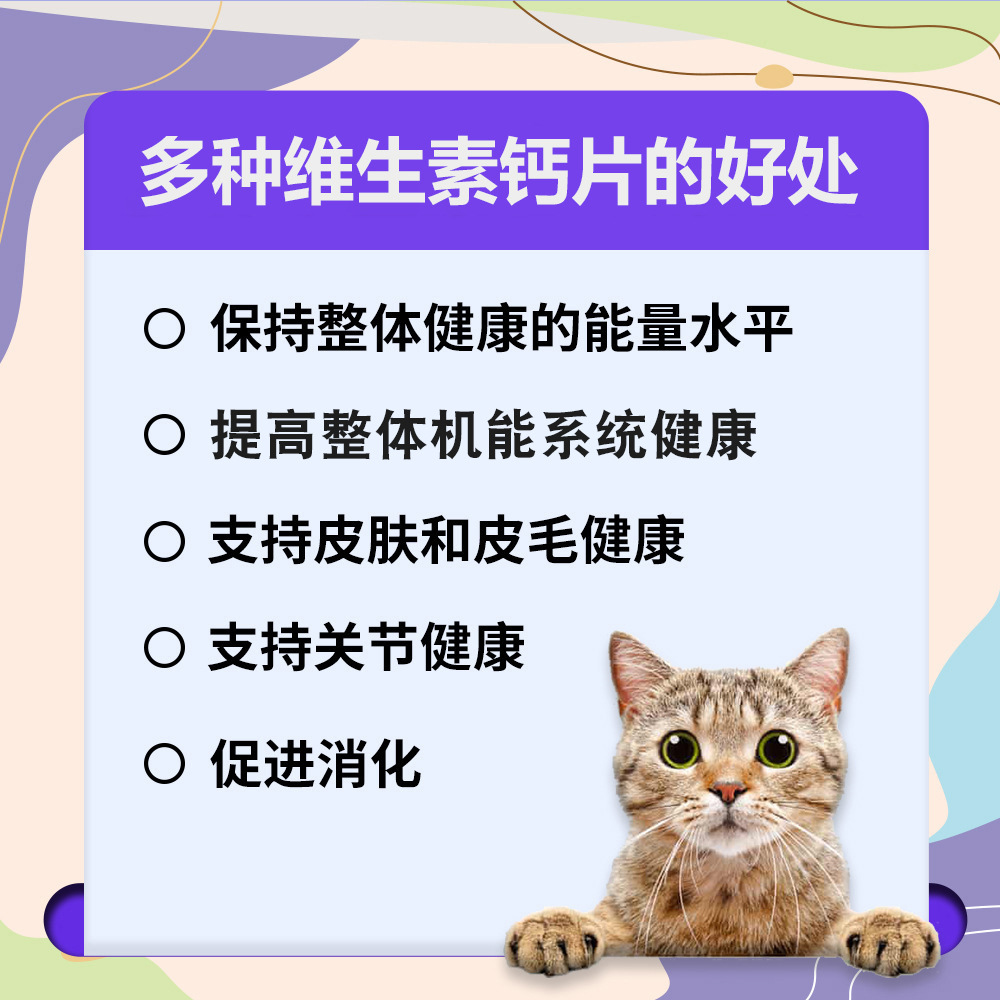 多种维生素钙片的好处

○ 保持整体健康的能量水平

○ 提高整体机能系统健康

○ 支持皮肤和皮毛健康

○ 支持关节健康

○ 促进消化